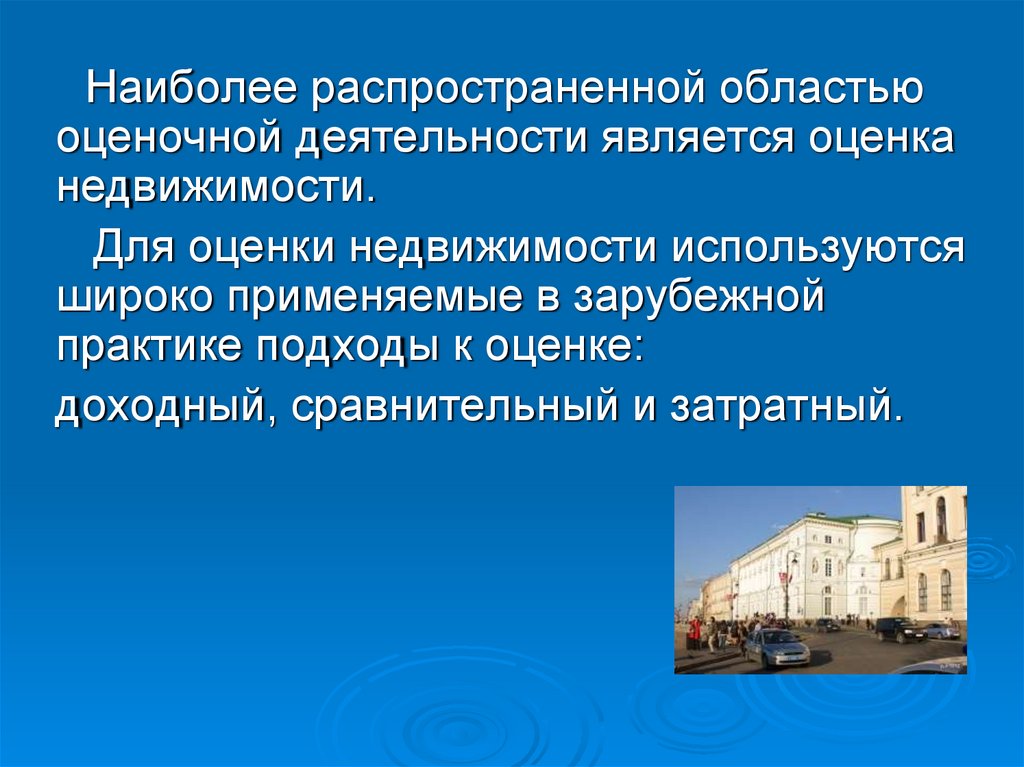 Наиболее распространенной областью оценочной деятельности является оценка недвижимости.

Для оценки недвижимости используются широко применяемые в зарубежной практике подходы к оценке:

доходный, сравнительный и затратный.